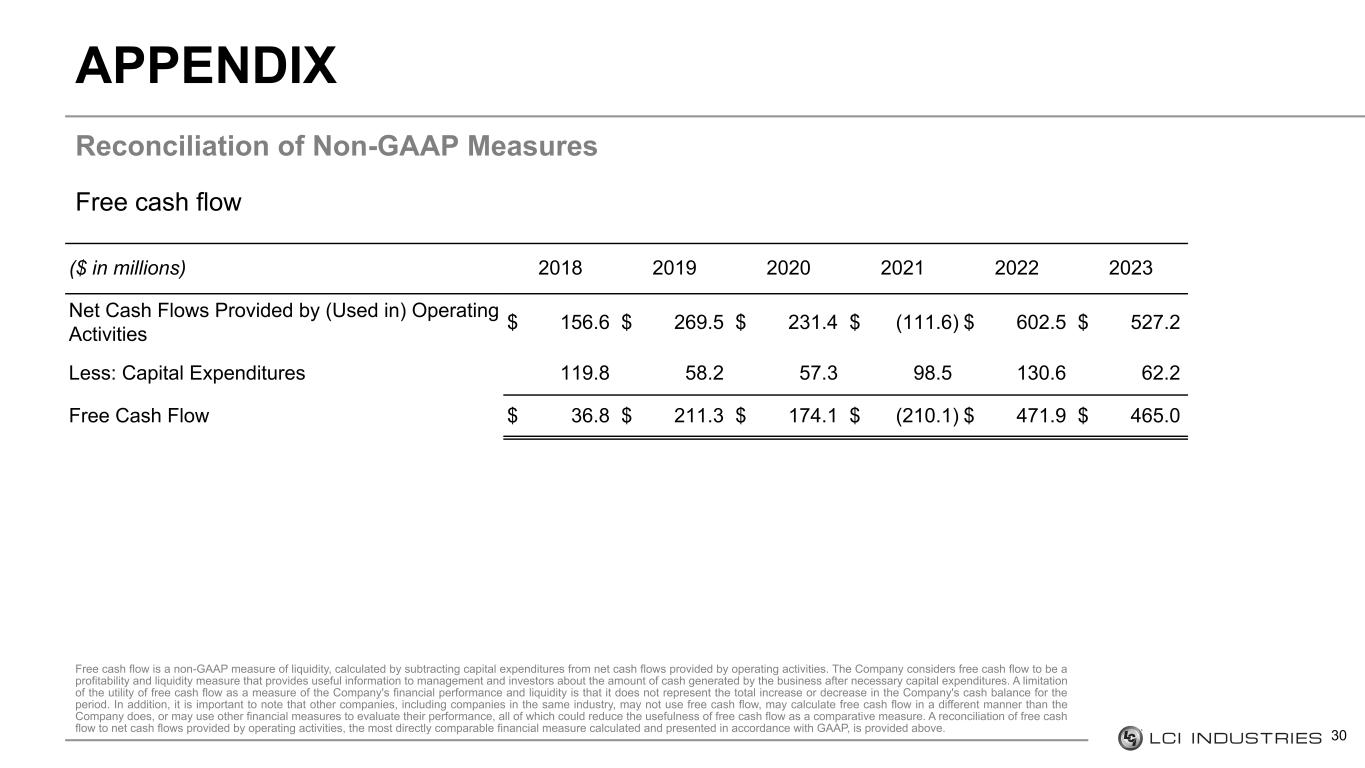 APPENDIX

Reconciliation of Non-GAAP Measures

Free cash flow

| ($ in millions) | 2018 | 2019 | 2020 | 2021 | 2022 | 2023 |
|---|---|---|---|---|---|---|
| Net Cash Flows Provided by (Used in) Operating Activities | $ 156.6 | $ 269.5 | $ 231.4 | $ (111.6) | $ 602.5 | $ 527.2 |
| Less: Capital Expenditures | 119.8 | 58.2 | 57.3 | 98.5 | 130.6 | 62.2 |
| Free Cash Flow | $ 36.8 | $ 211.3 | $ 174.1 | $ (210.1) | $ 471.9 | $ 465.0 |

Free cash flow is a non-GAAP measure of liquidity, calculated by subtracting capital expenditures from net cash flows provided by operating activities. The Company considers free cash flow to be a profitability and liquidity measure that provides useful information to management and investors about the amount of cash generated by the business after necessary capital expenditures. A limitation of the utility of free cash flow as a measure of the Company's financial performance and liquidity is that it does not represent the total increase or decrease in the Company's cash balance for the period. In addition, it is important to note that other companies, including companies in the same industry, may not use free cash flow, may calculate free cash flow in a different manner than the Company does, or may use other financial measures to evaluate their performance, all of which could reduce the usefulness of free cash flow as a comparative measure. A reconciliation of free cash flow to net cash flows provided by operating activities, the most directly comparable financial measure calculated and presented in accordance with GAAP, is provided above.

LCI INDUSTRIES 30